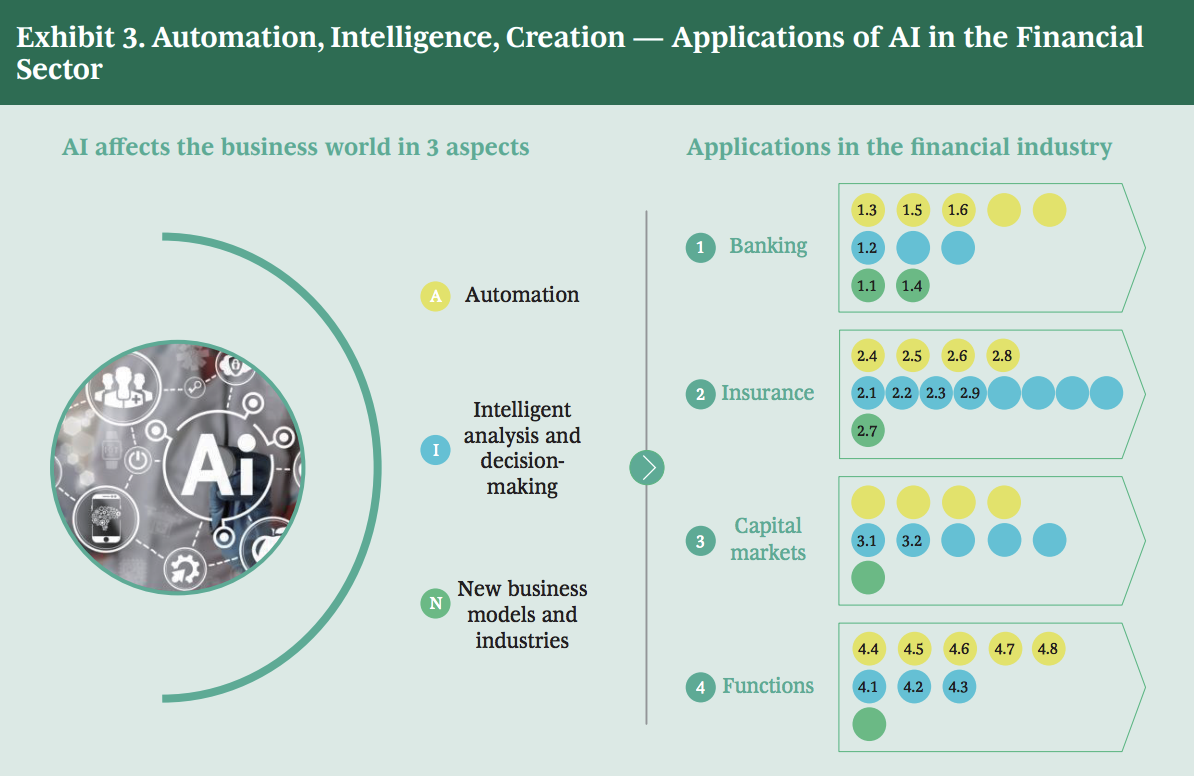 Exhibit 3. Automation, Intelligence, Creation — Applications of AI in the Financial Sector

AI affects the business world in 3 aspects

Ai

A Automation

I Intelligent analysis and decision-making

N New business models and industries

Applications in the financial industry

1 Banking

1.3 1.5 1.6
1.2
1.1 1.4

2 Insurance

2.4 2.5 2.6 2.8
2.1 2.2 2.3 2.9
2.7

3 Capital markets

3.1 3.2

4 Functions

4.4 4.5 4.6 4.7 4.8
4.1 4.2 4.3